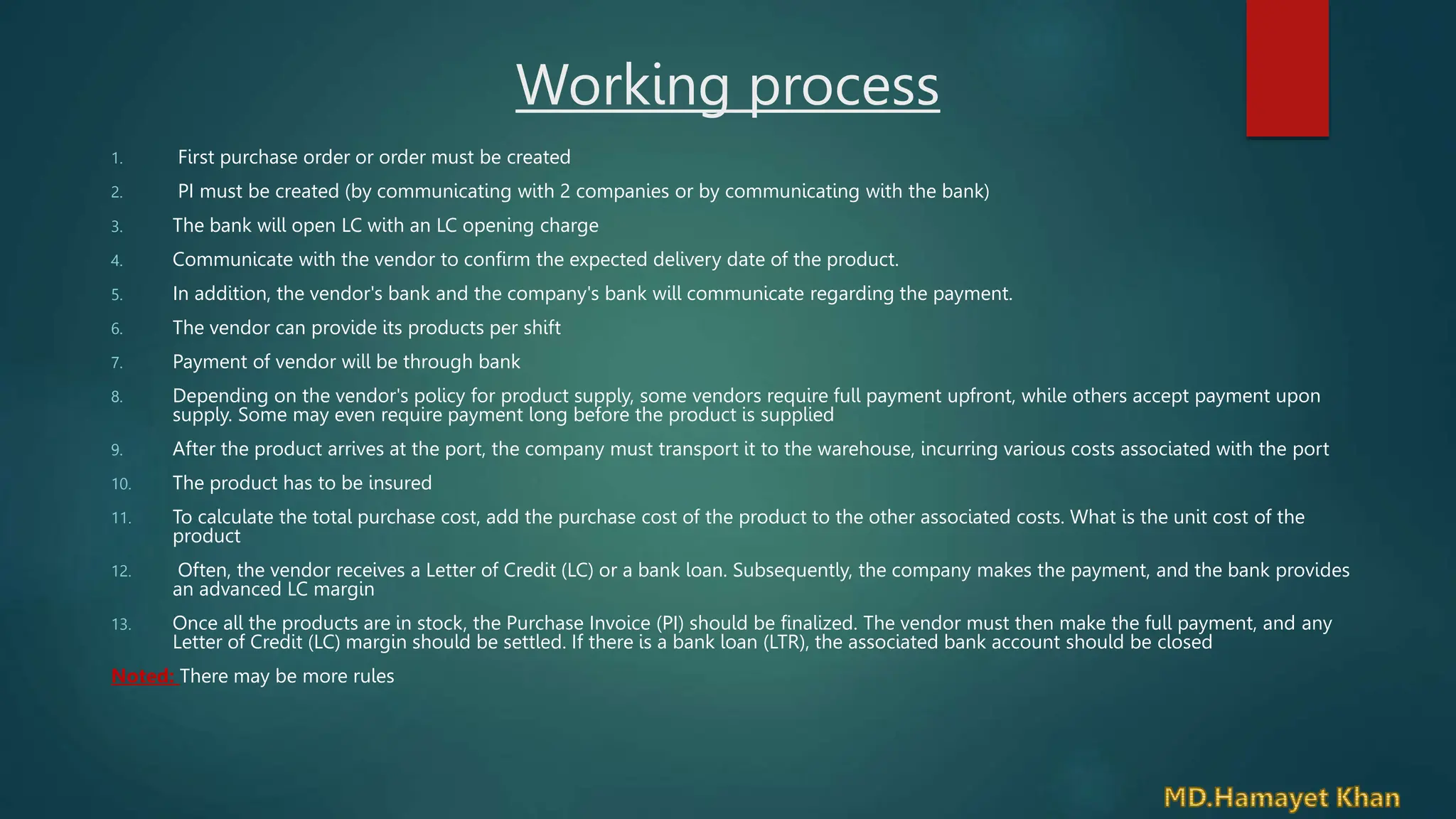 Working process

1. First purchase order or order must be created
2. PI must be created (by communicating with 2 companies or by communicating with the bank)
3. The bank will open LC with an LC opening charge
4. Communicate with the vendor to confirm the expected delivery date of the product.
5. In addition, the vendor's bank and the company's bank will communicate regarding the payment.
6. The vendor can provide its products per shift
7. Payment of vendor will be through bank
8. Depending on the vendor's policy for product supply, some vendors require full payment upfront, while others accept payment upon supply. Some may even require payment long before the product is supplied
9. After the product arrives at the port, the company must transport it to the warehouse, incurring various costs associated with the port
10. The product has to be insured
11. To calculate the total purchase cost, add the purchase cost of the product to the other associated costs. What is the unit cost of the product
12. Often, the vendor receives a Letter of Credit (LC) or a bank loan. Subsequently, the company makes the payment, and the bank provides an advanced LC margin
13. Once all the products are in stock, the Purchase Invoice (PI) should be finalized. The vendor must then make the full payment, and any Letter of Credit (LC) margin should be settled. If there is a bank loan (LTR), the associated bank account should be closed

Noted: There may be more rules

MD.Hamayet Khan